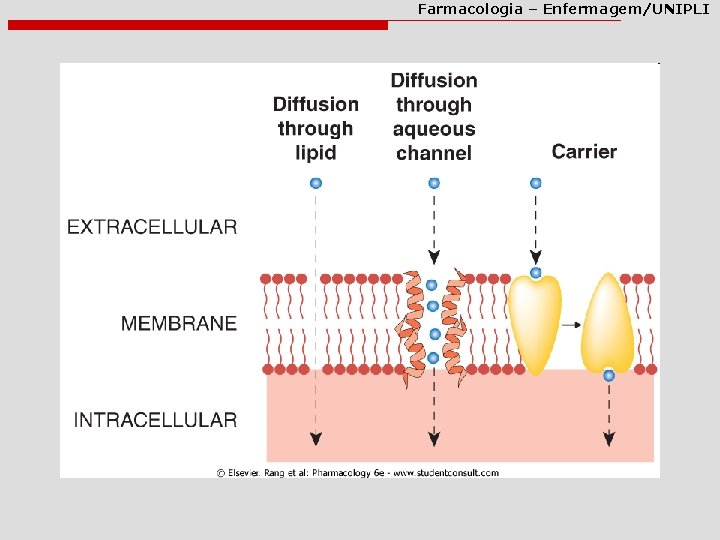 Farmacologia – Enfermagem/UNIPLI

Diffusion through lipid

Diffusion through aqueous channel

Carrier

EXTRACELLULAR

MEMBRANE

INTRACELLULAR

© Elsevier. Rang et al: Pharmacology 6e - www.studentconsult.com